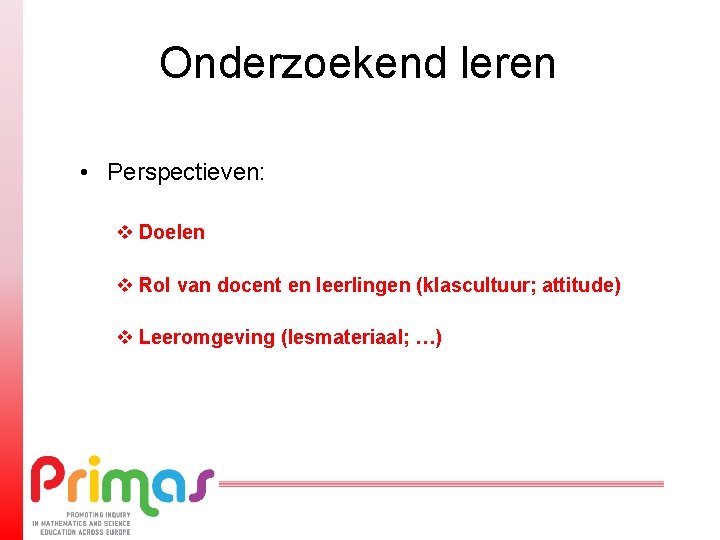 Onderzoekend leren

• Perspectieven:

❖ Doelen

❖ Rol van docent en leerlingen (klascultuur; attitude)

❖ Leeromgeving (lesmateriaal; …)

Primas
PROMOTING INQUIRY
IN MATHEMATICS AND SCIENCE
EDUCATION ACROSS EUROPE